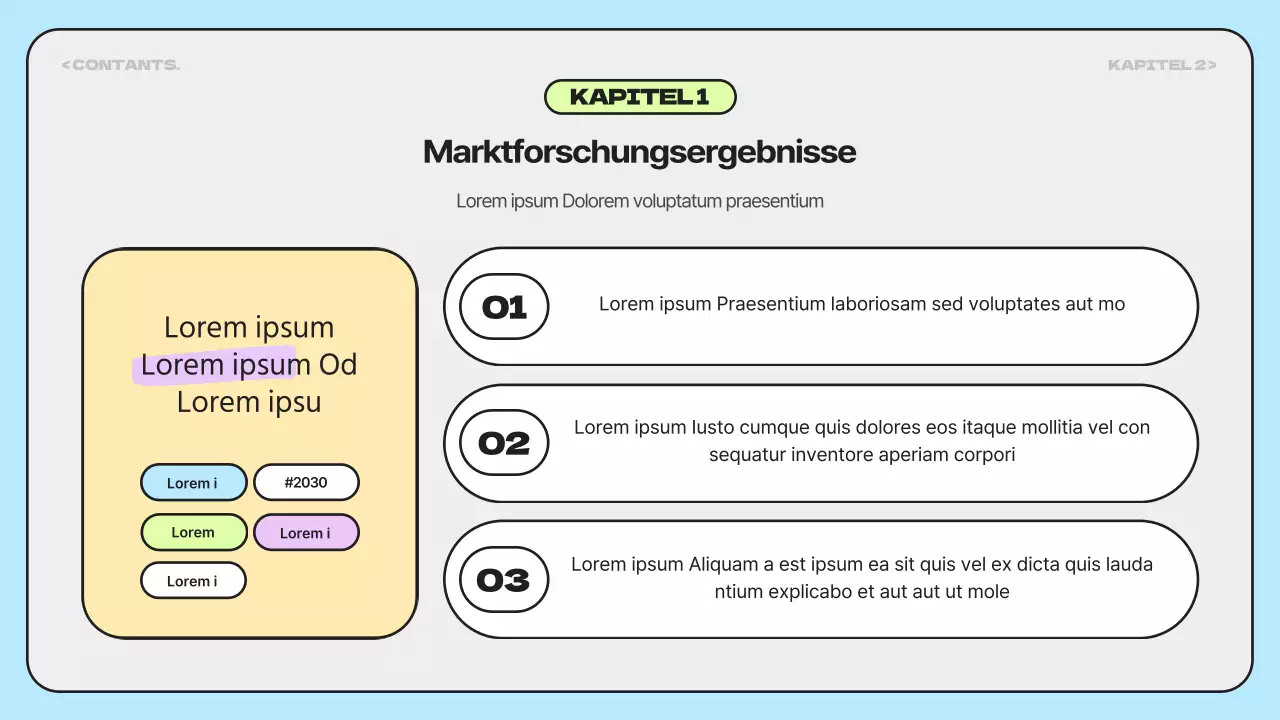 <CONTANTS.

KAPITEL 2>

KAPITEL 1

Marktforschungsergebnisse

Lorem ipsum Dolorem voluptatum praesentium

Lorem ipsum
Lorem ipsum Od
Lorem ipsu

Lorem i

#2030

Lorem

Lorem i

Lorem i

01

Lorem ipsum Praesentium laboriosam sed voluptates aut mo

02

Lorem ipsum Iusto cumque quis dolores eos itaque mollitia vel con sequatur inventore aperiam corpori

03

Lorem ipsum Aliquam a est ipsum ea sit quis vel ex dicta quis lauda ntium explicabo et aut aut ut mole